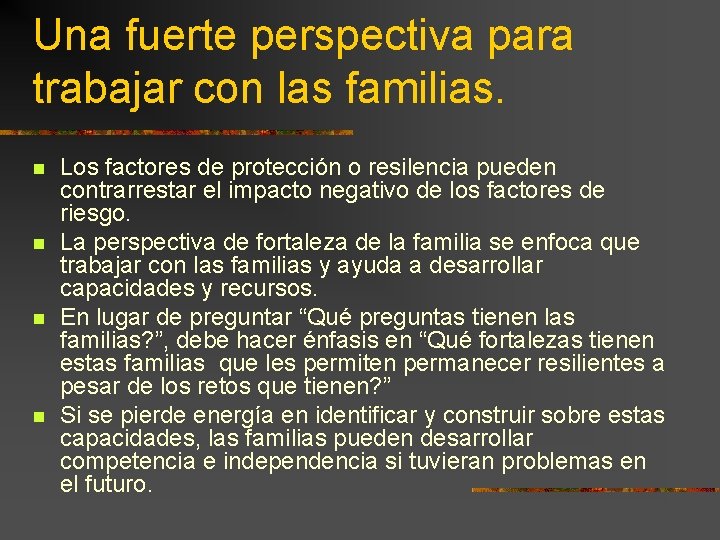 Una fuerte perspectiva para trabajar con las familias.

- Los factores de protección o resilencia pueden contrarrestar el impacto negativo de los factores de riesgo.
- La perspectiva de fortaleza de la familia se enfoca que trabajar con las familias y ayuda a desarrollar capacidades y recursos.
- En lugar de preguntar “Qué preguntas tienen las familias?”, debe hacer énfasis en “Qué fortalezas tienen estas familias que les permiten permanecer resilientes a pesar de los retos que tienen?”
- Si se pierde energía en identificar y construir sobre estas capacidades, las familias pueden desarrollar competencia e independencia si tuvieran problemas en el futuro.